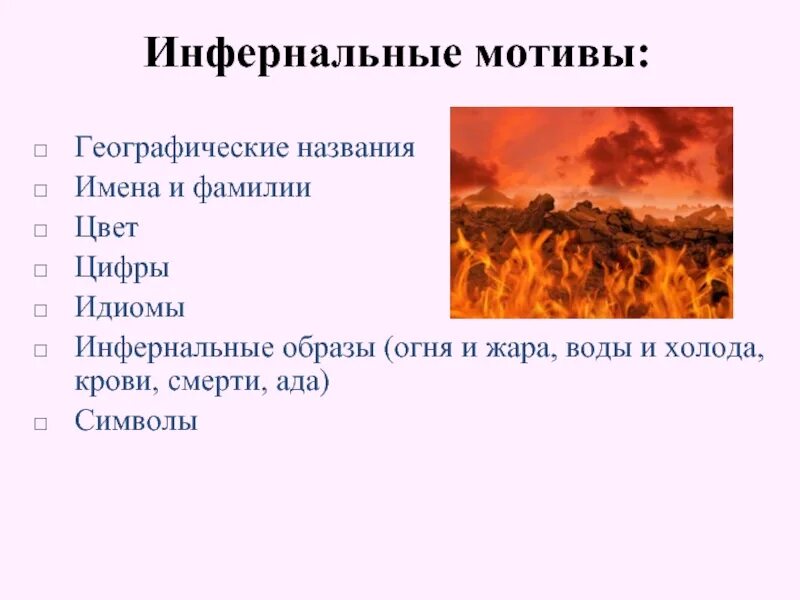 Инфернальные мотивы:

□ Географические названия
□ Имена и фамилии
□ Цвет
□ Цифры
□ Идиомы
□ Инфернальные образы (огня и жара, воды и холода, крови, смерти, ада)
□ Символы